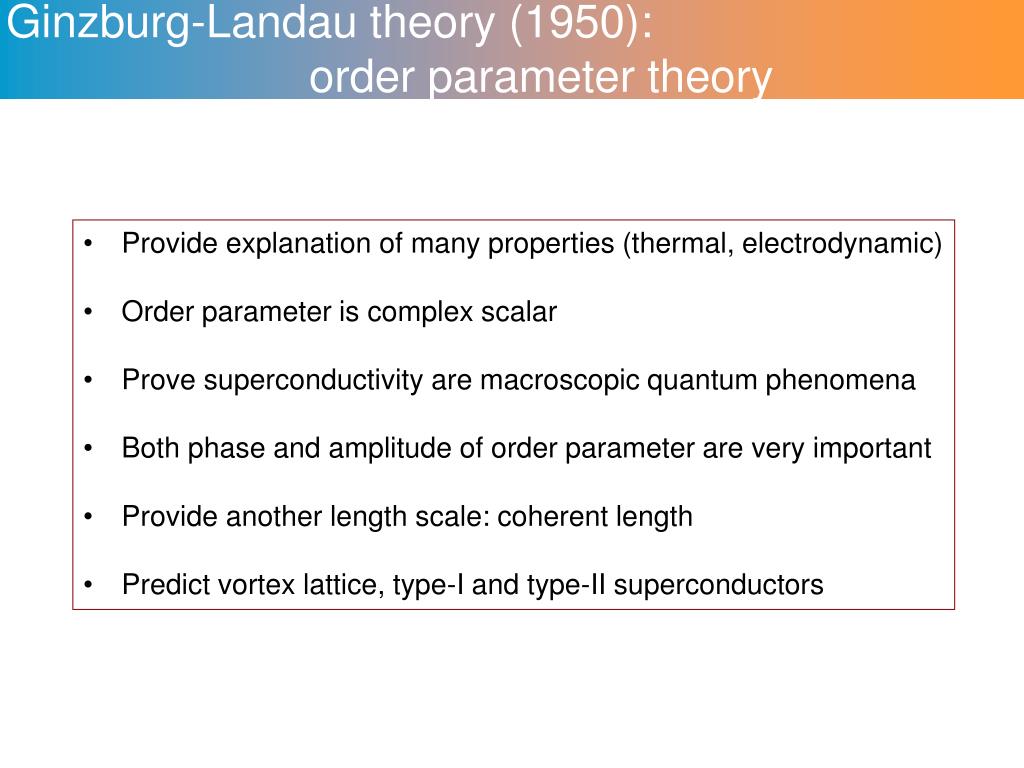 Ginzburg-Landau theory (1950):
order parameter theory

• Provide explanation of many properties (thermal, electrodynamic)

• Order parameter is complex scalar

• Prove superconductivity are macroscopic quantum phenomena

• Both phase and amplitude of order parameter are very important

• Provide another length scale: coherent length

• Predict vortex lattice, type-I and type-II superconductors